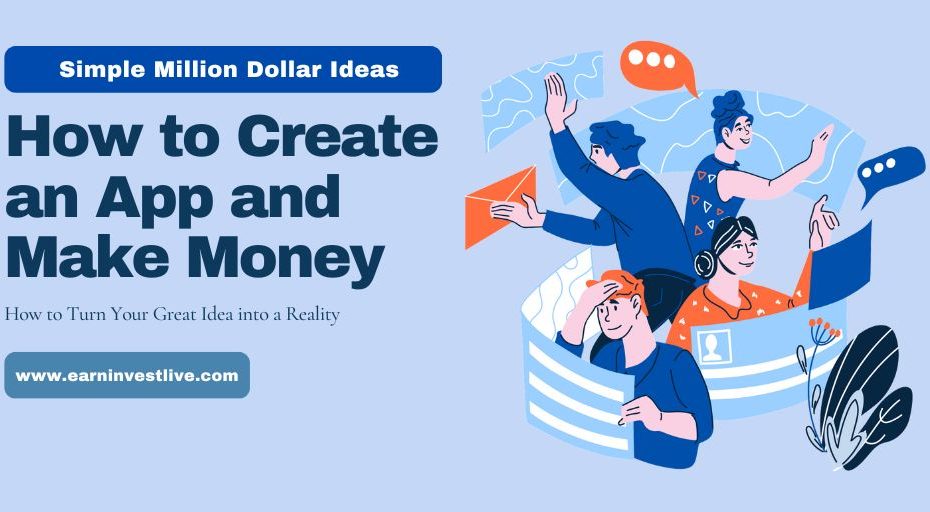 Simple Million Dollar Ideas

How to Create an App and Make Money

How to Turn Your Great Idea into a Reality

www.earninvestlive.com